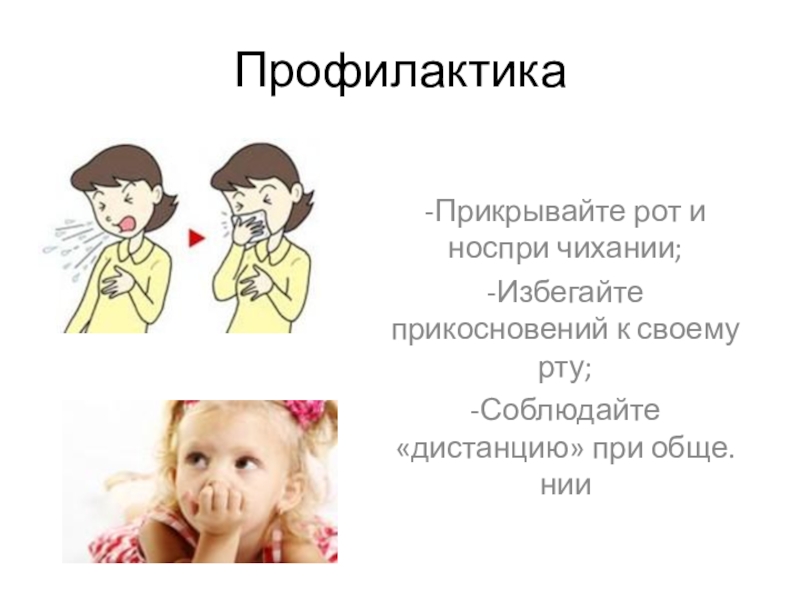 Профилактика

-Прикрывайте рот и носпри чихании;

-Избегайте прикосновений к своему рту;

-Соблюдайте «дистанцию» при обще. нии